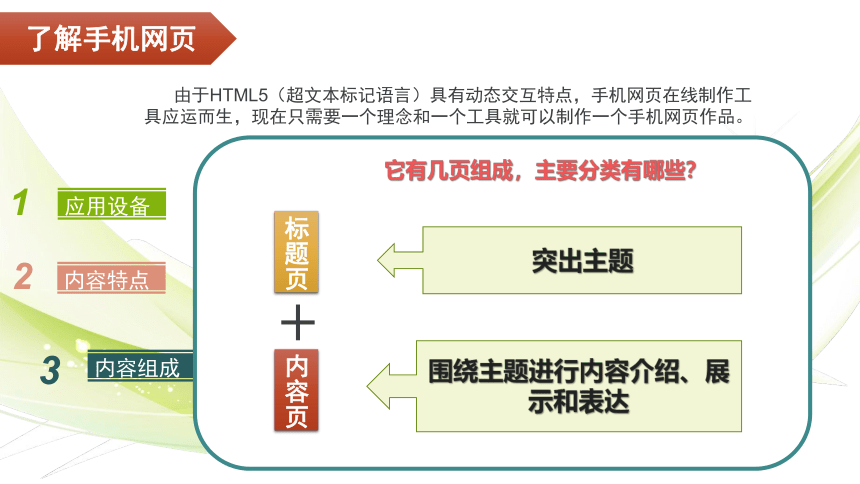 了解手机网页

由于HTML5（超文本标记语言）具有动态交互特点，手机网页在线制作工具应运而生，现在只需要一个理念和一个工具就可以制作一个手机网页作品。

1 应用设备

2 内容特点

3 内容组成

它有几页组成，主要分类有哪些？

标题页

突出主题

＋

内容页

围绕主题进行内容介绍、展示和表达